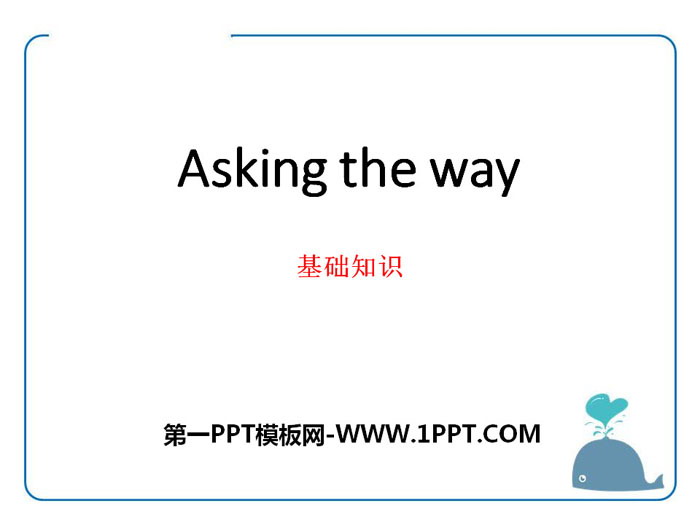 Asking the way

基础知识

第一PPT模板网-WWW.1PPT.COM